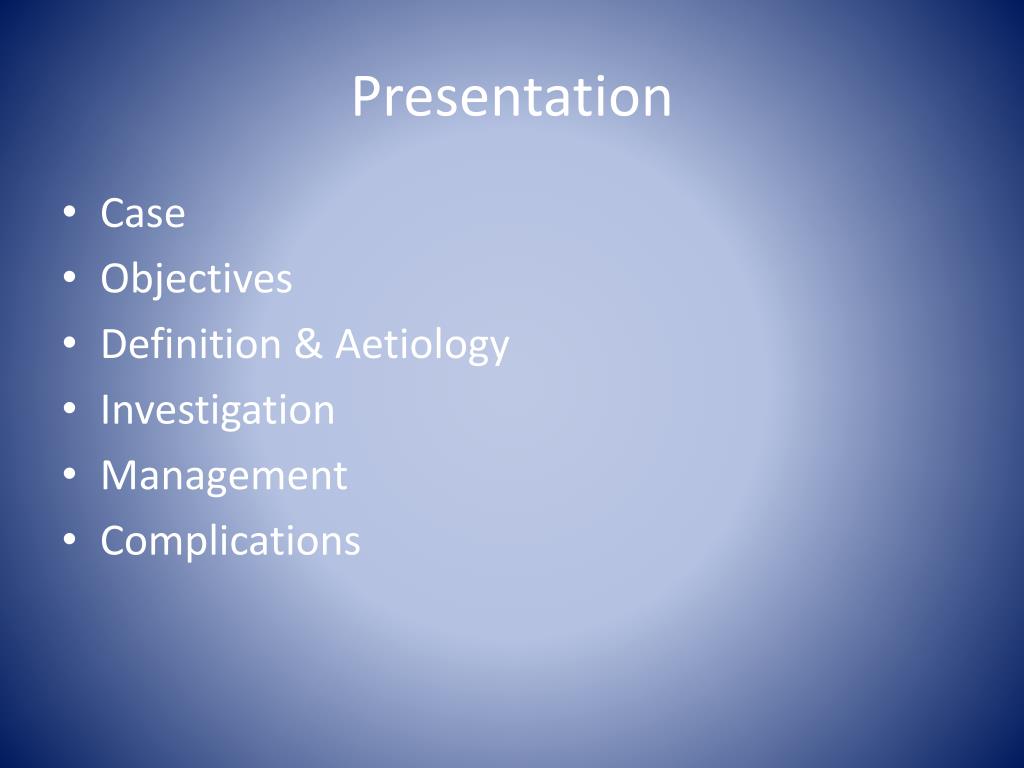 Presentation

• Case
• Objectives
• Definition & Aetiology
• Investigation
• Management
• Complications